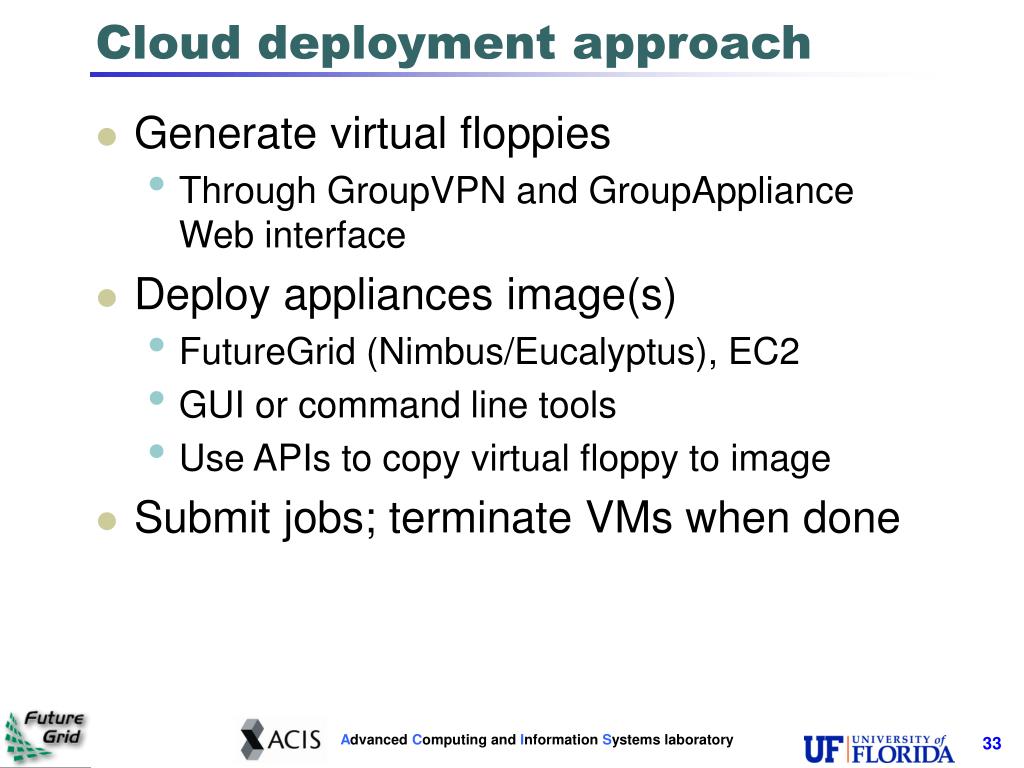 Cloud deployment approach

- Generate virtual floppies
  - Through GroupVPN and GroupAppliance Web interface
- Deploy appliances image(s)
  - FutureGrid (Nimbus/Eucalyptus), EC2
  - GUI or command line tools
  - Use APIs to copy virtual floppy to image
- Submit jobs; terminate VMs when done

Future Grid

ACIS

Advanced Computing and Information Systems laboratory

UF UNIVERSITY of FLORIDA

33